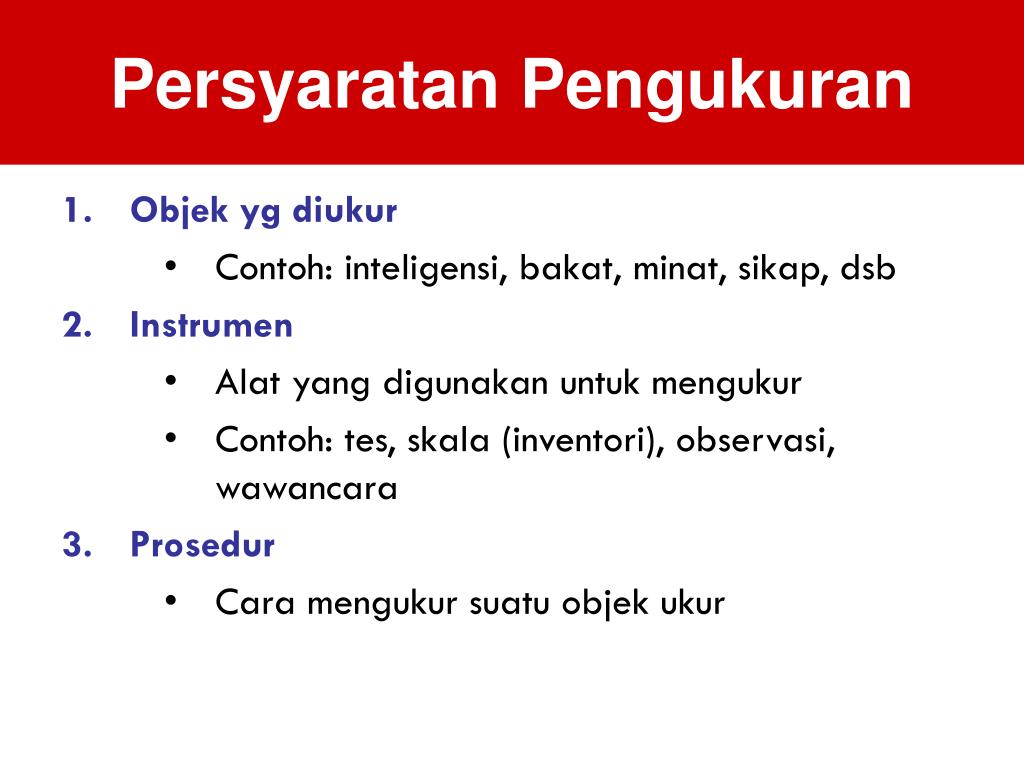 Persyaratan Pengukuran

1. Objek yg diukur
 • Contoh: inteligensi, bakat, minat, sikap, dsb
2. Instrumen
 • Alat yang digunakan untuk mengukur
 • Contoh: tes, skala (inventori), observasi, wawancara
3. Prosedur
 • Cara mengukur suatu objek ukur